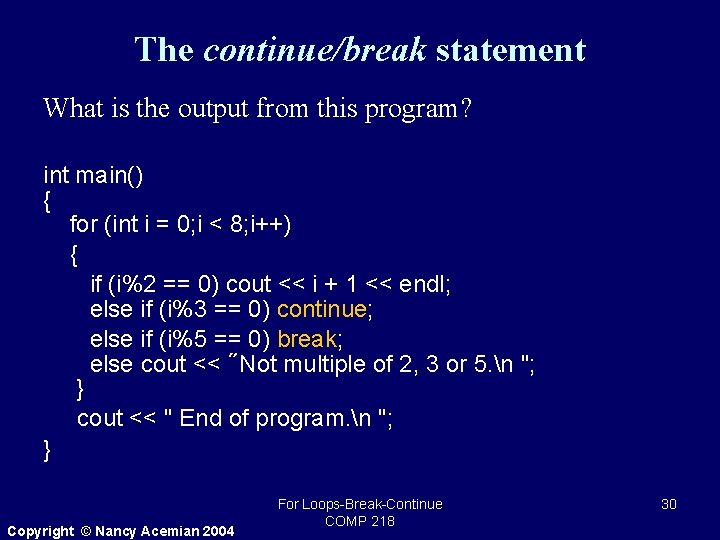 The continue/break statement

What is the output from this program?

int main()
{
for (int i = 0;i < 8;i++)
{
if (i%2 == 0) cout << i + 1 << endl;
else if (i%3 == 0) continue;
else if (i%5 == 0) break;
else cout << ˝Not multiple of 2, 3 or 5.\n ";
}
cout << " End of program.\n ";
}

For Loops-Break-Continue
COMP 218

30

Copyright © Nancy Acemian 2004